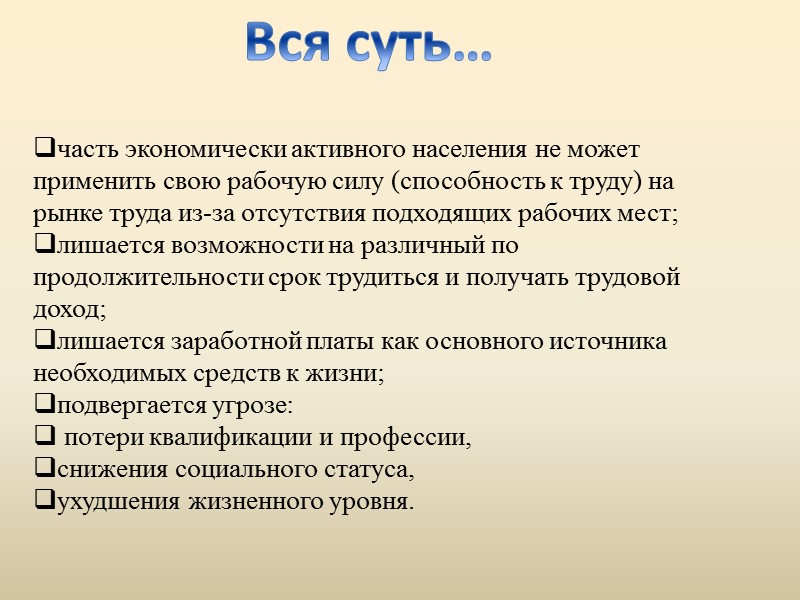 Вся суть…

❑часть экономически активного населения не может применить свою рабочую силу (способность к труду) на рынке труда из-за отсутствия подходящих рабочих мест;
❑лишается возможности на различный по продолжительности срок трудиться и получать трудовой доход;
❑лишается заработной платы как основного источника необходимых средств к жизни;
❑подвергается угрозе:
❑ потери квалификации и профессии,
❑снижения социального статуса,
❑ухудшения жизненного уровня.